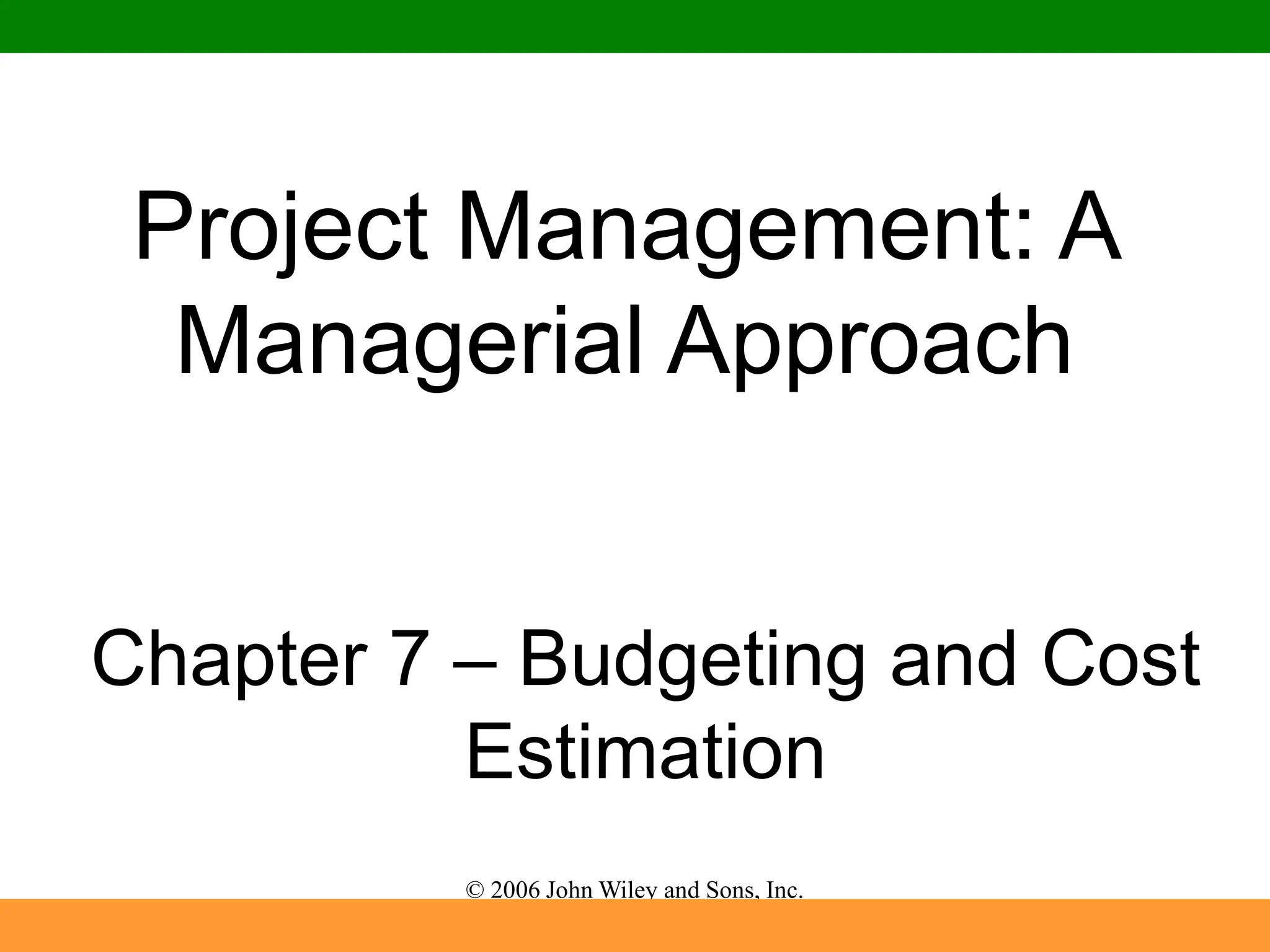 Project Management: A Managerial Approach

Chapter 7 – Budgeting and Cost Estimation

© 2006 John Wiley and Sons, Inc.